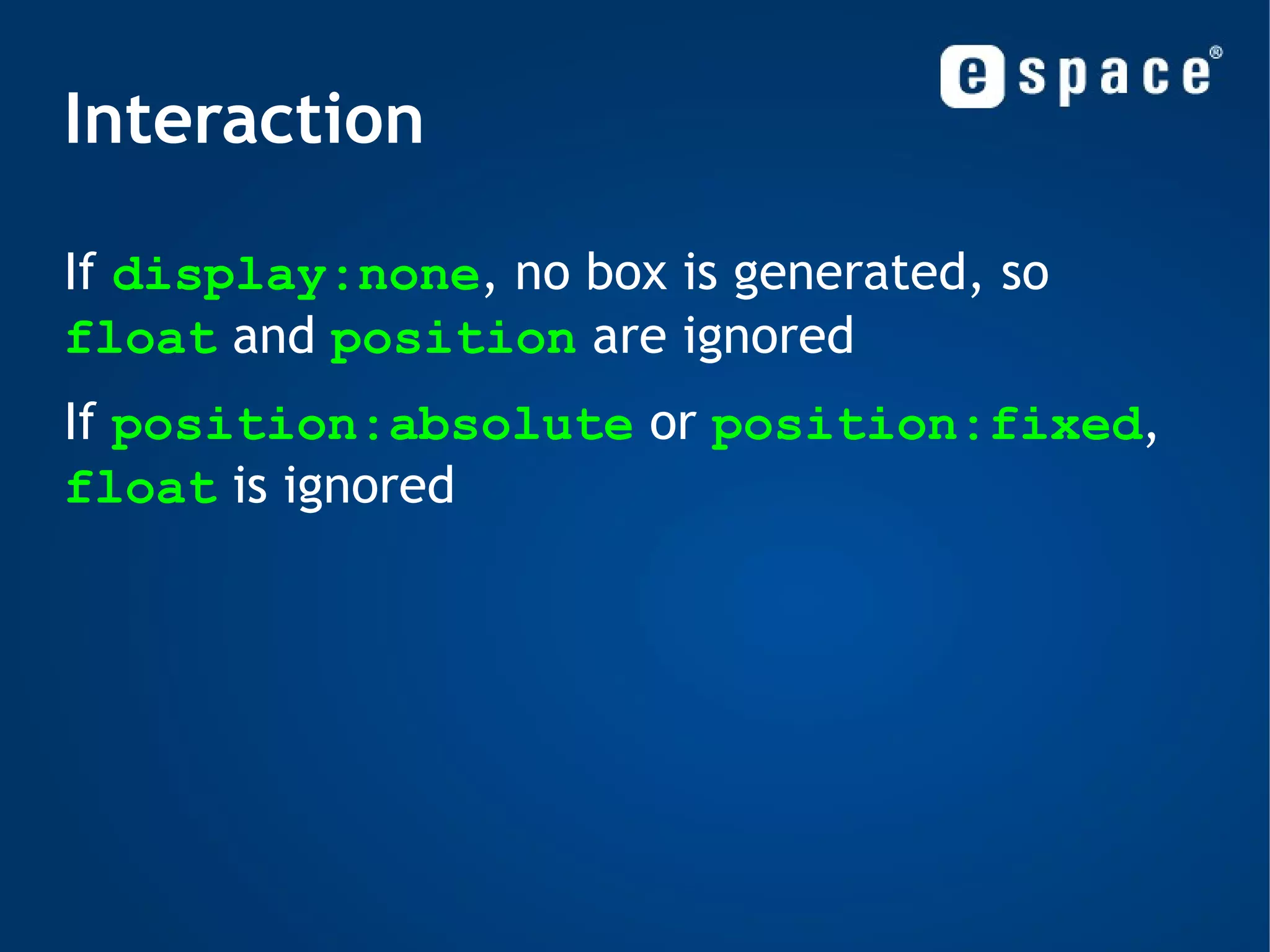 espace®

Interaction

If display:none, no box is generated, so float and position are ignored

If position:absolute or position:fixed, float is ignored